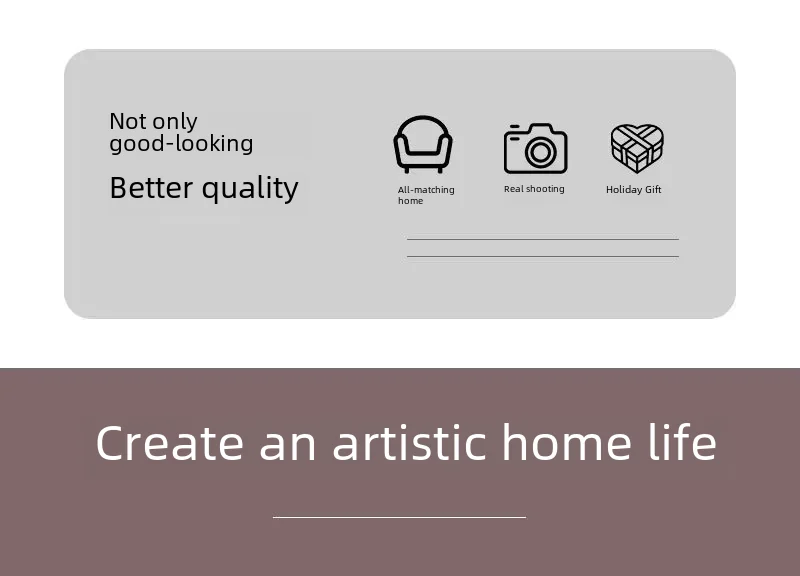 Not only
good-looking

Better quality

All-matching home

Real shooting

Holiday Gift

Create an artistic home life